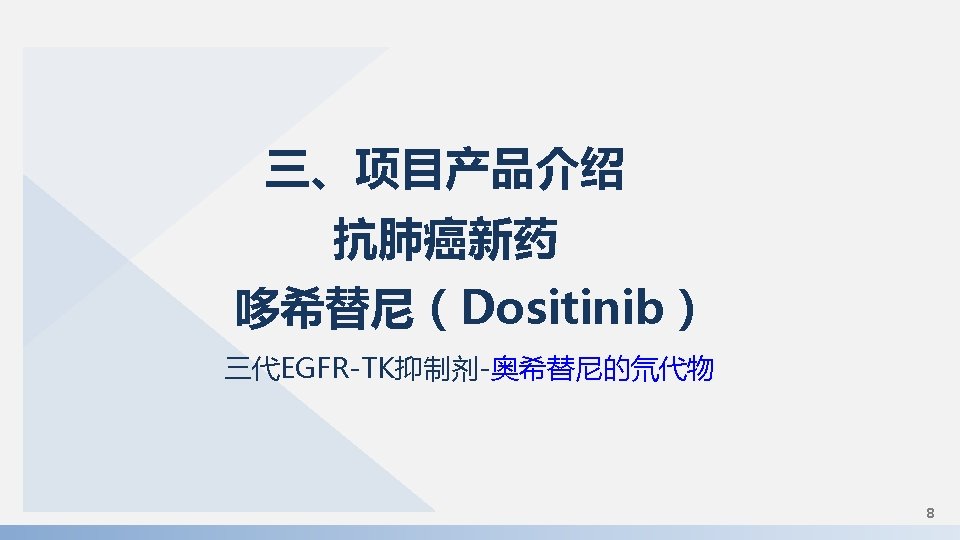 三、项目产品介绍
抗肺癌新药
哆希替尼（Dositinib）

三代EGFR-TK抑制剂-奥希替尼的氘代物

8